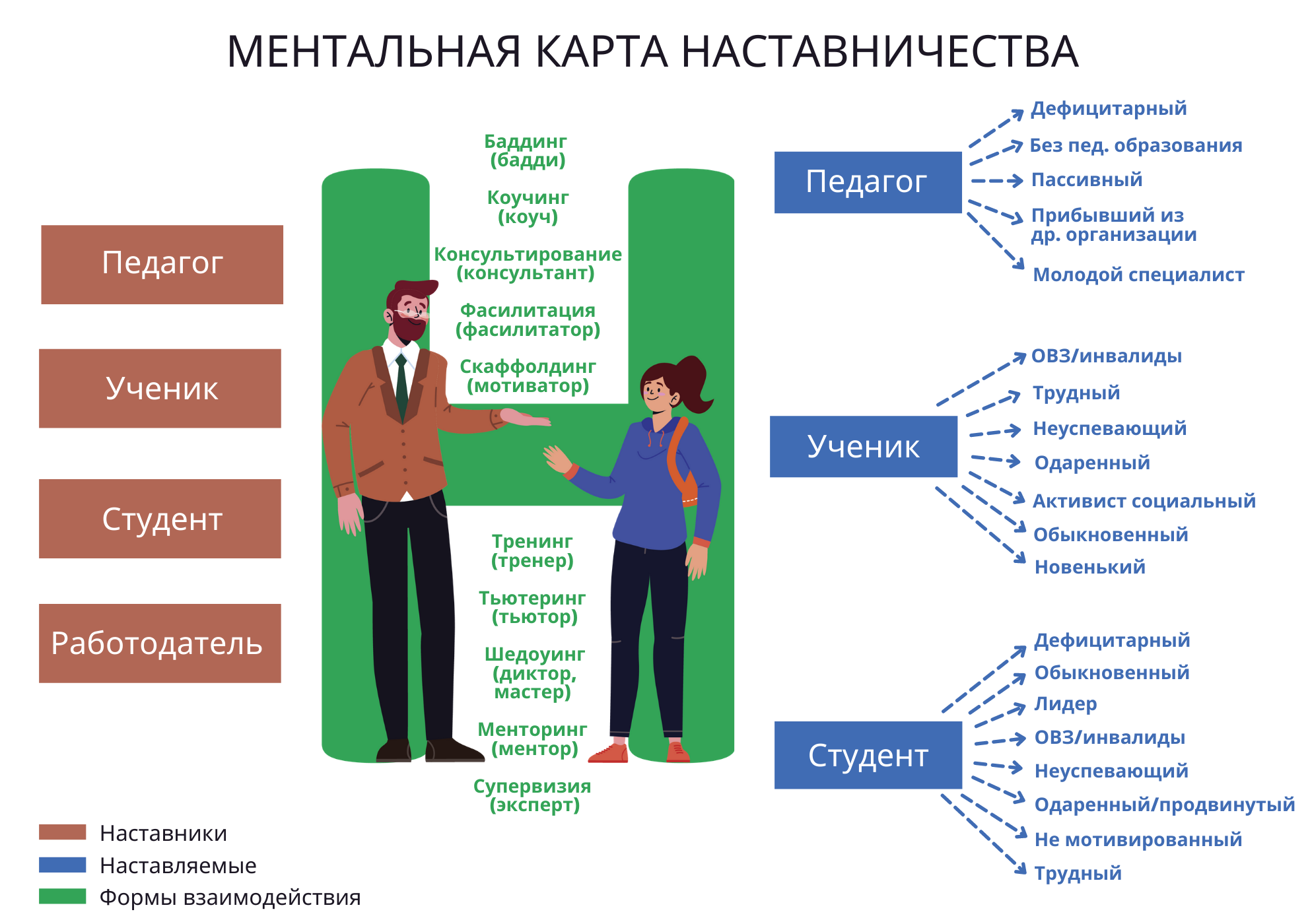 МЕНТАЛЬНАЯ КАРТА НАСТАВНИЧЕСТВА

Педагог

Ученик

Студент

Работодатель

Баддинг (бадди)

Коучинг (коуч)

Консультирование (консультант)

Фасилитация (фасилитатор)

Скаффолдинг (мотиватор)

Тренинг (тренер)

Тьютеринг (тьютор)

Шедоуинг (диктор, мастер)

Менторинг (ментор)

Супервизия (эксперт)

Педагог

Дефицитарный

Без пед. образования

Пассивный

Прибывший из др. организации

Молодой специалист

Ученик

ОВЗ/инвалиды

Трудный

Неуспевающий

Одаренный

Активист социальный

Обыкновенный

Новенький

Студент

Дефицитарный

Обыкновенный

Лидер

ОВЗ/инвалиды

Неуспевающий

Одаренный/продвинутый

Не мотивированный

Трудный

Наставники

Наставляемые

Формы взаимодействия